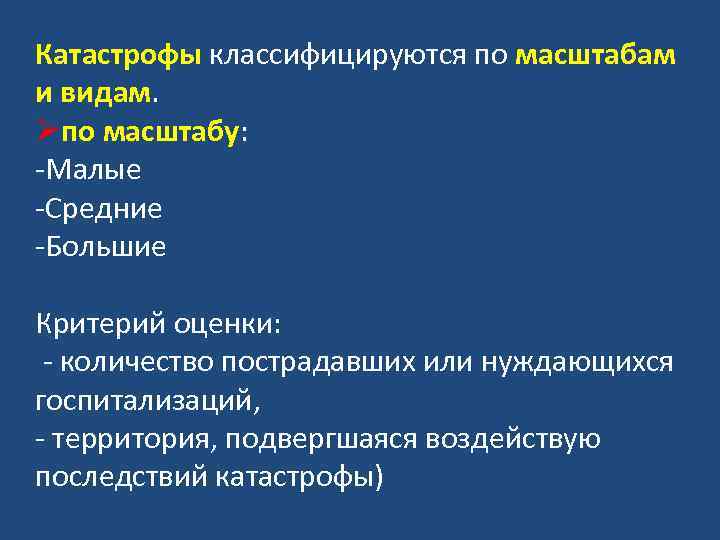 Катастрофы классифицируются по масштабам и видам.
➢по масштабу:
-Малые
-Средние
-Большие

Критерий оценки:
 - количество пострадавших или нуждающихся госпитализаций,
- территория, подвергшаяся воздействую последствий катастрофы)